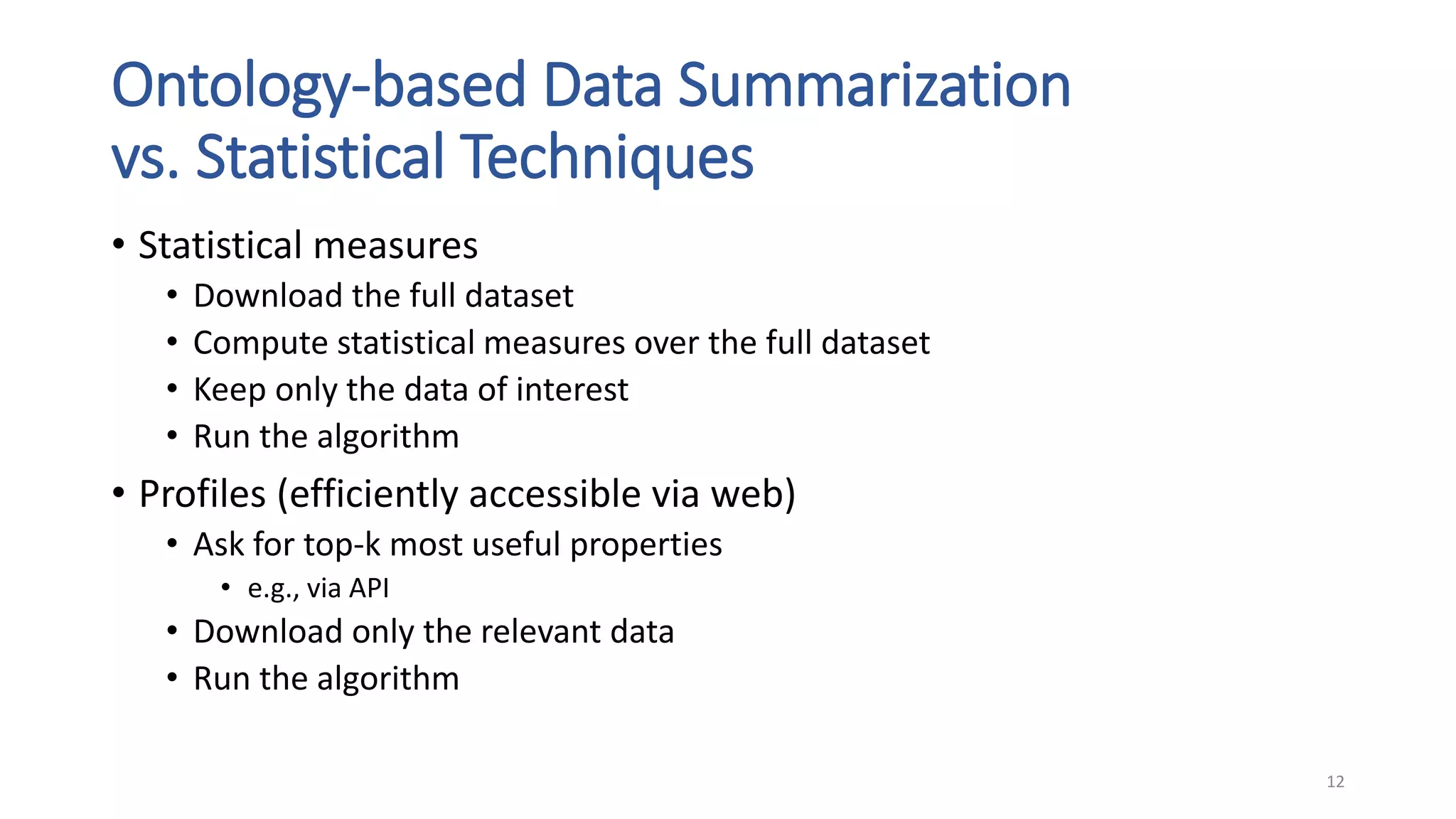 Ontology-based Data Summarization vs. Statistical Techniques

• Statistical measures
  • Download the full dataset
  • Compute statistical measures over the full dataset
  • Keep only the data of interest
  • Run the algorithm
• Profiles (efficiently accessible via web)
  • Ask for top-k most useful properties
    • e.g., via API
  • Download only the relevant data
  • Run the algorithm

12